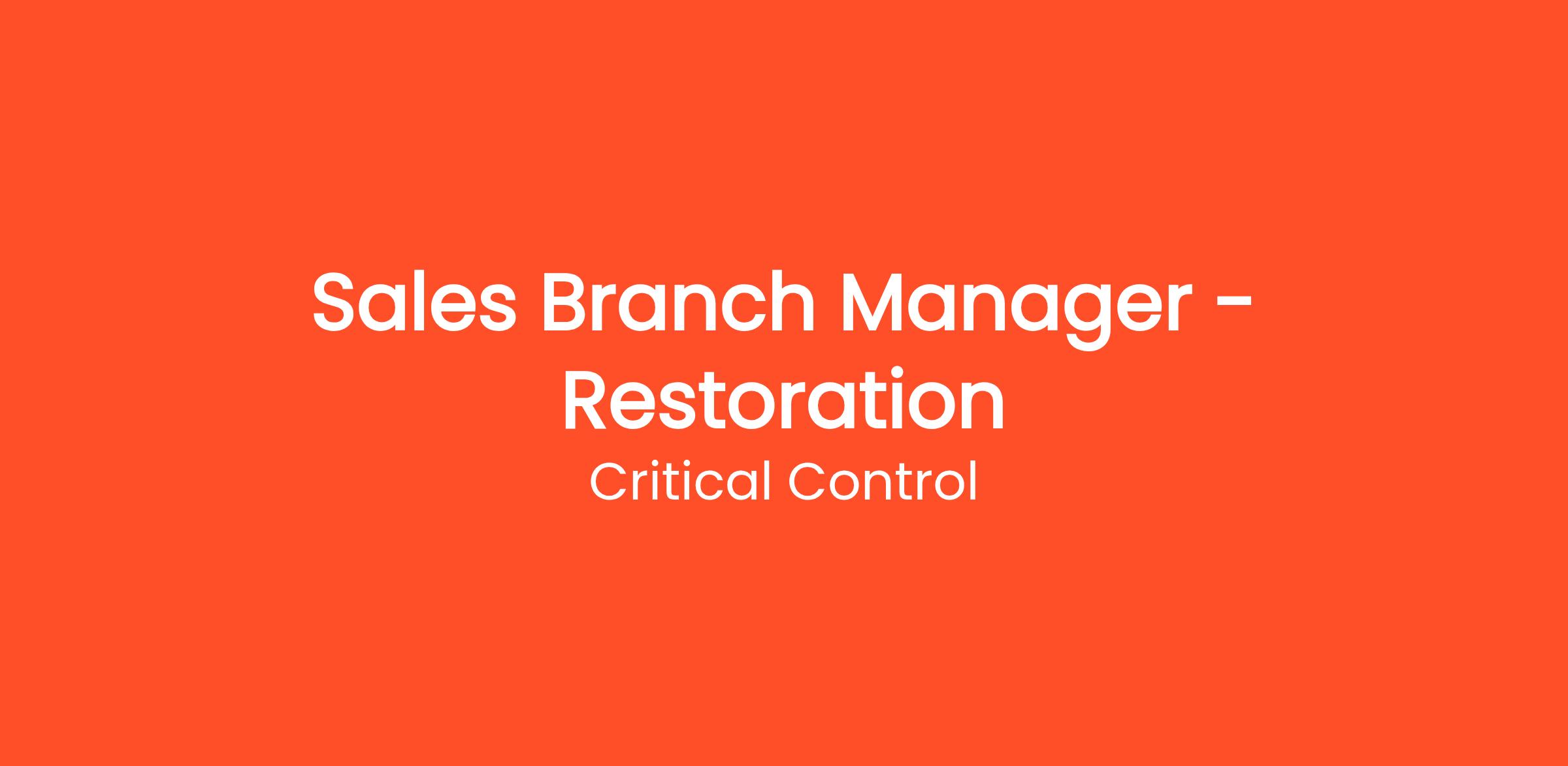 Sales Branch Manager - Restoration

Critical Control